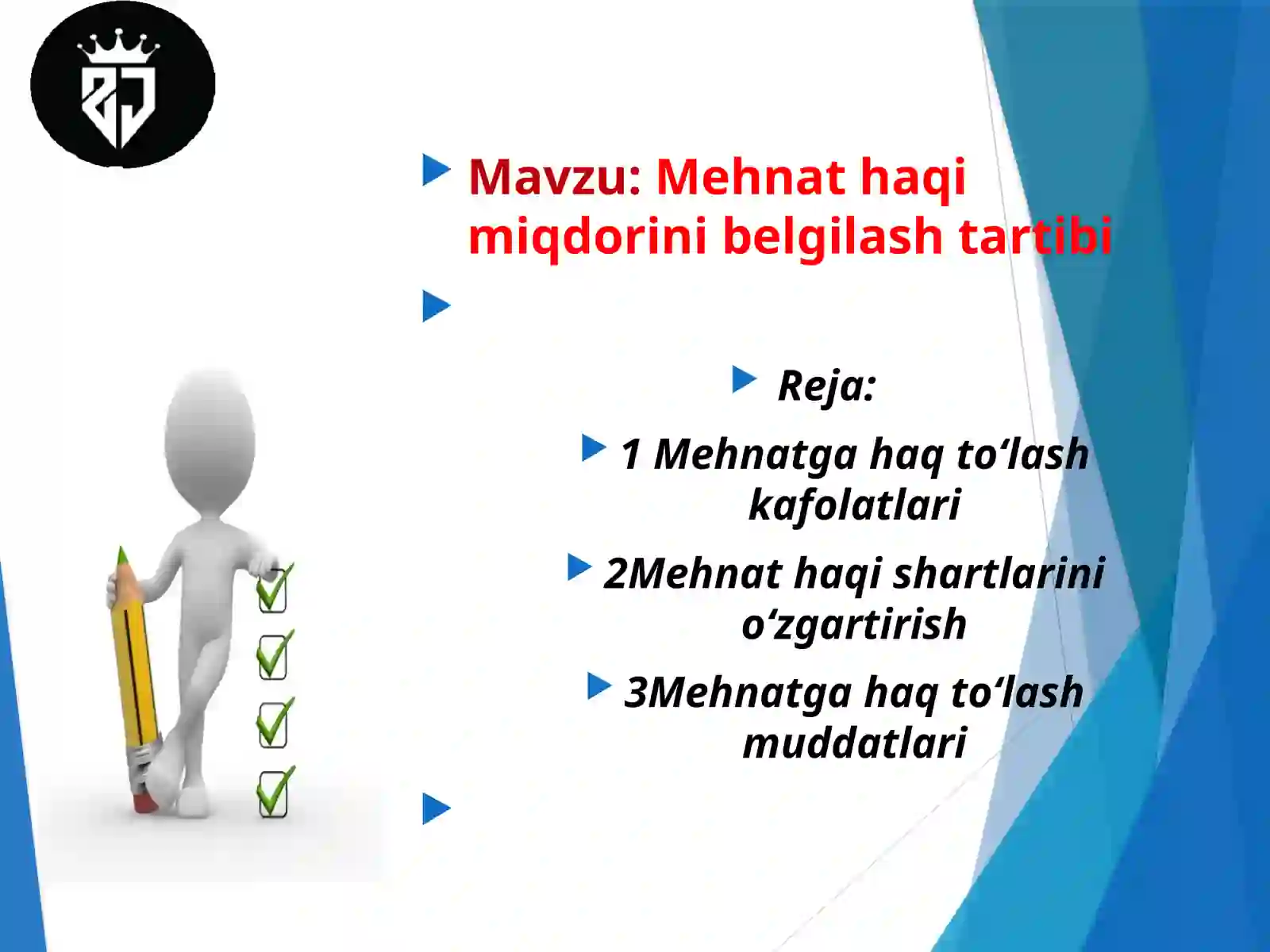 Mavzu: Mehnat haqi miqdorini belgilash tartibi

Reja:

1 Mehnatga haq to‘lash kafolatlari

2Mehnat haqi shartlarini o‘zgartirish

3Mehnatga haq to‘lash muddatlari